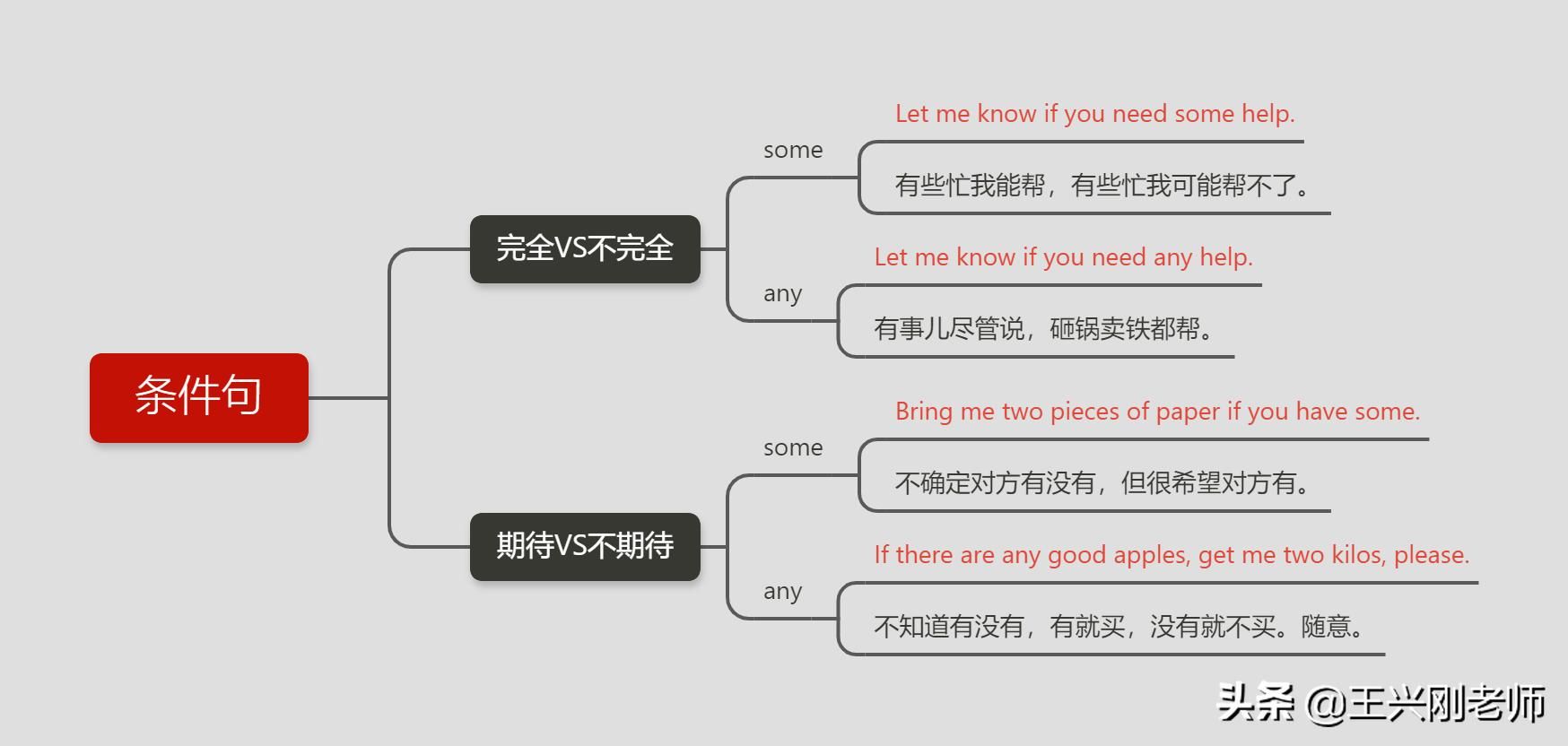 条件句

完全VS不完全

some

Let me know if you need some help.

有些忙我能帮，有些忙我可能帮不了。

any

Let me know if you need any help.

有事儿尽管说，砸锅卖铁都帮。

期待VS不期待

some

Bring me two pieces of paper if you have some.

不确定对方有没有，但很希望对方有。

any

If there are any good apples, get me two kilos, please.

不知道有没有，有就买，没有就不买。随意。

头条 @王兴刚老师